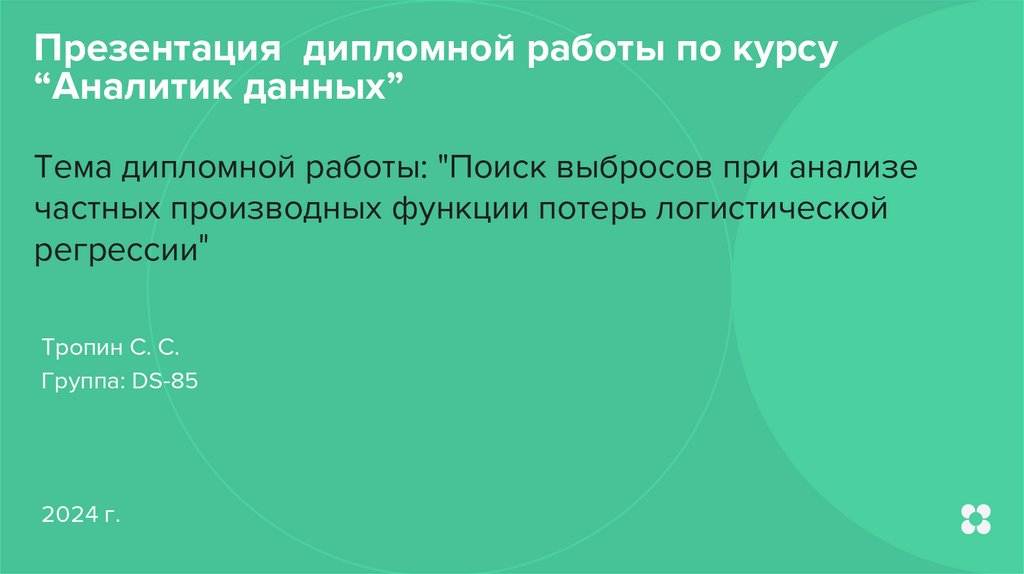 Презентация дипломной работы по курсу “Аналитик данных”

Тема дипломной работы: "Поиск выбросов при анализе частных производных функции потерь логистической регрессии"

Тропин С. С.
Группа: DS-85

2024 г.